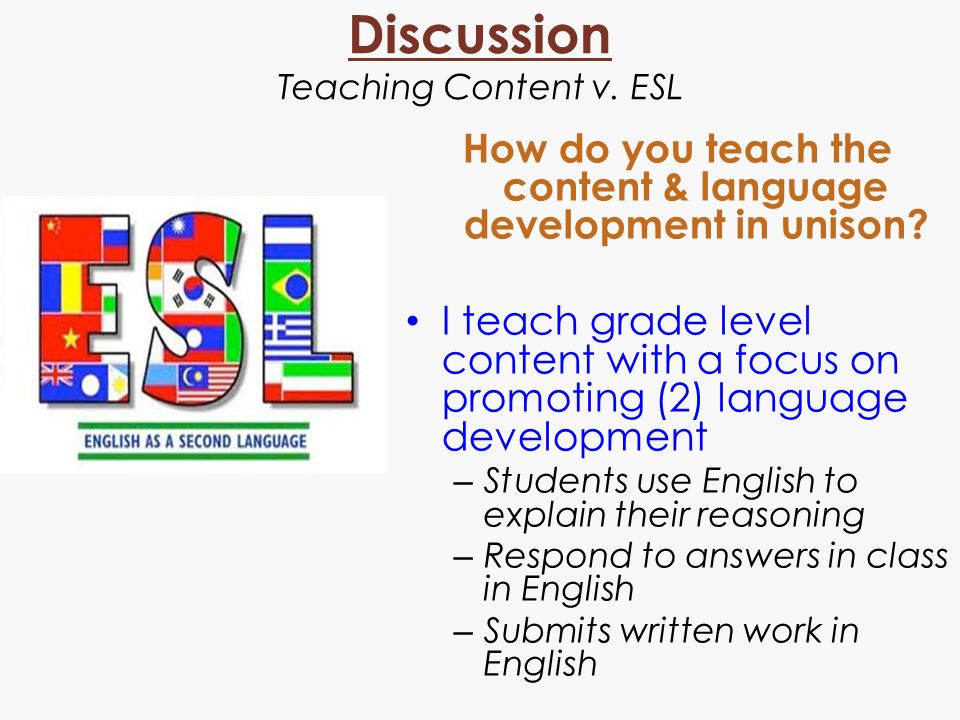 Discussion
Teaching Content v. ESL

ESL
ENGLISH AS A SECOND LANGUAGE

How do you teach the content & language development in unison?

• I teach grade level content with a focus on promoting (2) language development
– Students use English to explain their reasoning
– Respond to answers in class in English
– Submits written work in English